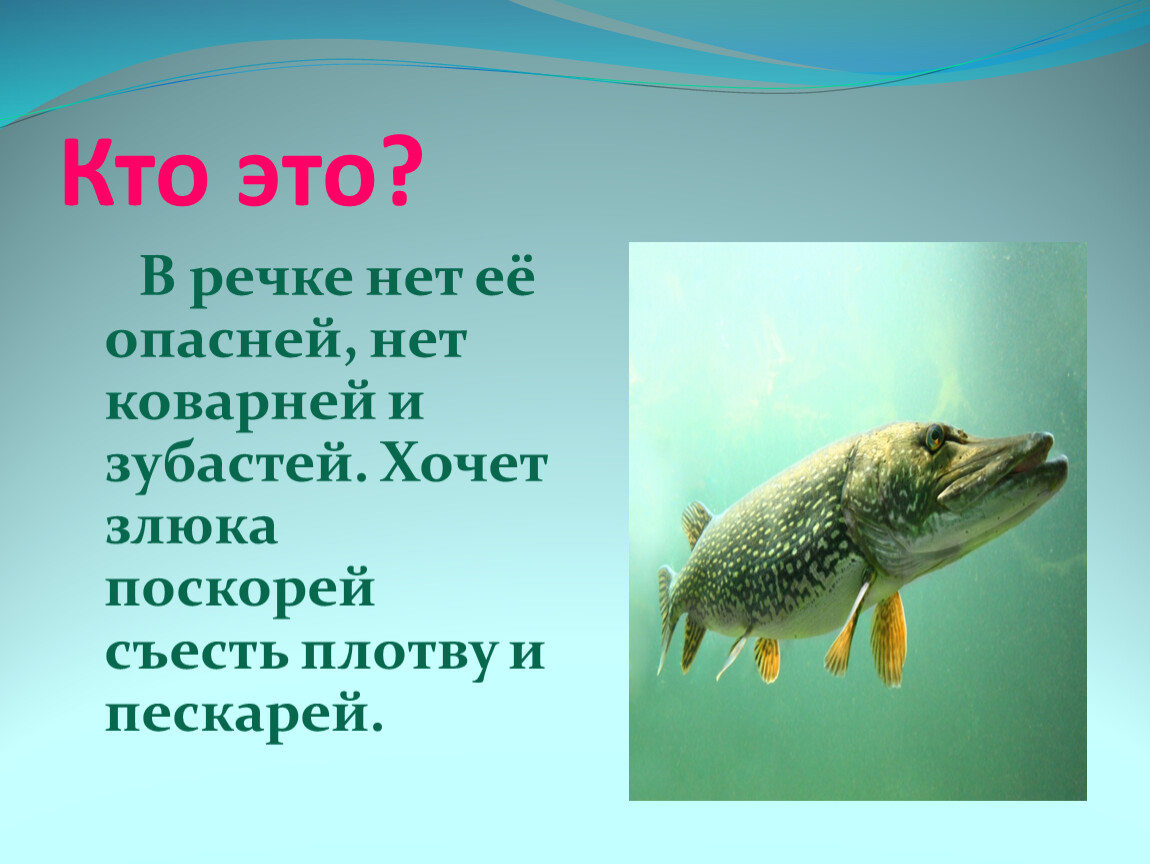 Кто это?

В речке нет её опасней, нет коварней и зубастей. Хочет злюка поскорей съесть плотву и пескарей.